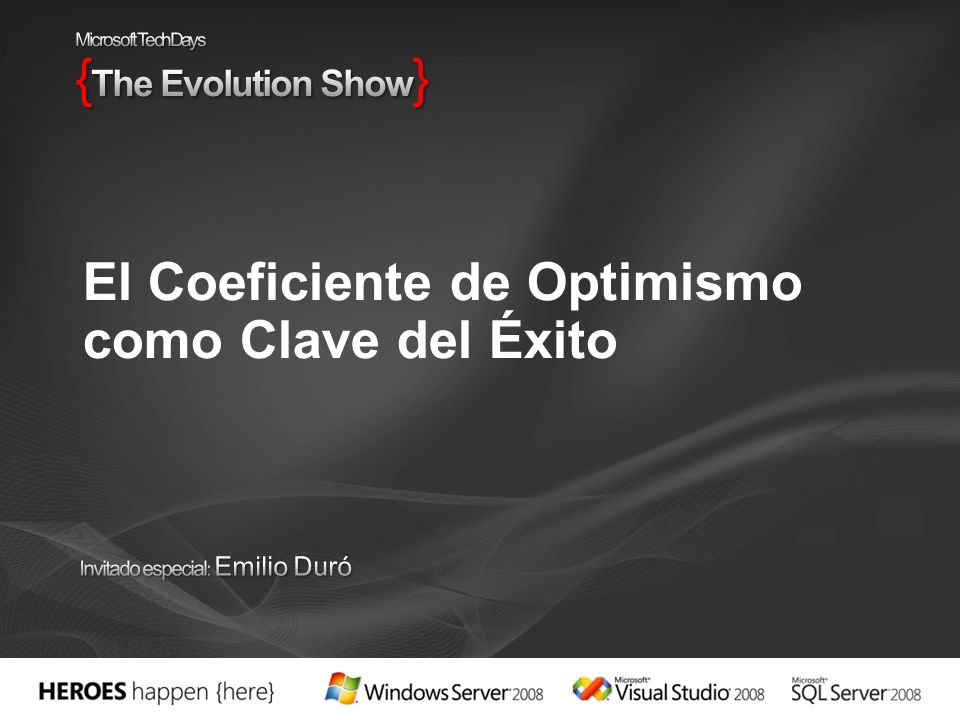 Microsoft TechDays
{The Evolution Show}

El Coeficiente de Optimismo como Clave del Éxito

Invitado especial: Emilio Duró

HEROES happen {here}  Windows Server 2008  Microsoft Visual Studio 2008  Microsoft SQL Server 2008